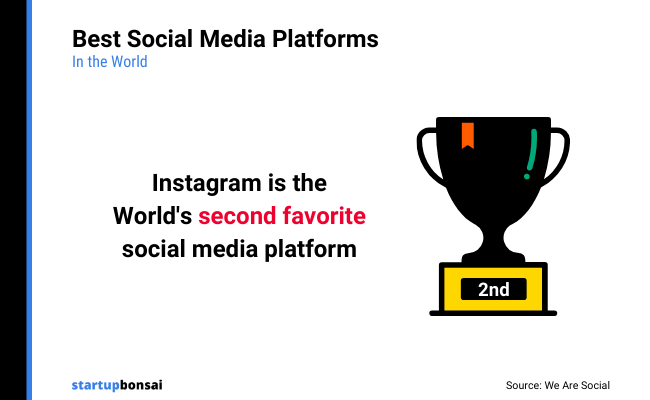 Best Social Media Platforms
In the World

Instagram is the World's second favorite social media platform

2nd

startupbonsai

Source: We Are Social